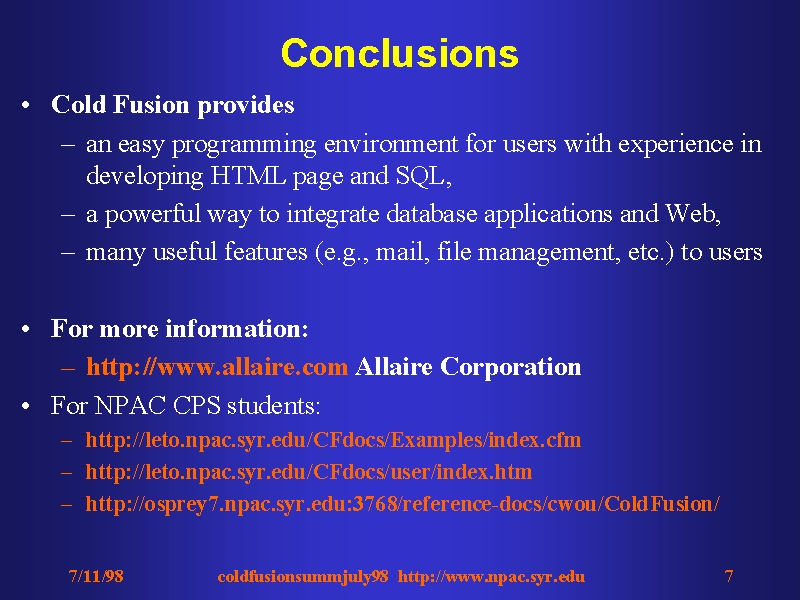 Conclusions

• Cold Fusion provides
– an easy programming environment for users with experience in developing HTML page and SQL,
– a powerful way to integrate database applications and Web,
– many useful features (e.g., mail, file management, etc.) to users

• For more information:
– http://www.allaire.com Allaire Corporation
• For NPAC CPS students:
– http://leto.npac.syr.edu/CFdocs/Examples/index.cfm
– http://leto.npac.syr.edu/CFdocs/user/index.htm
– http://osprey7.npac.syr.edu:3768/reference-docs/cwou/ColdFusion/

7/11/98 coldfusionsummjuly98 http://www.npac.syr.edu 7